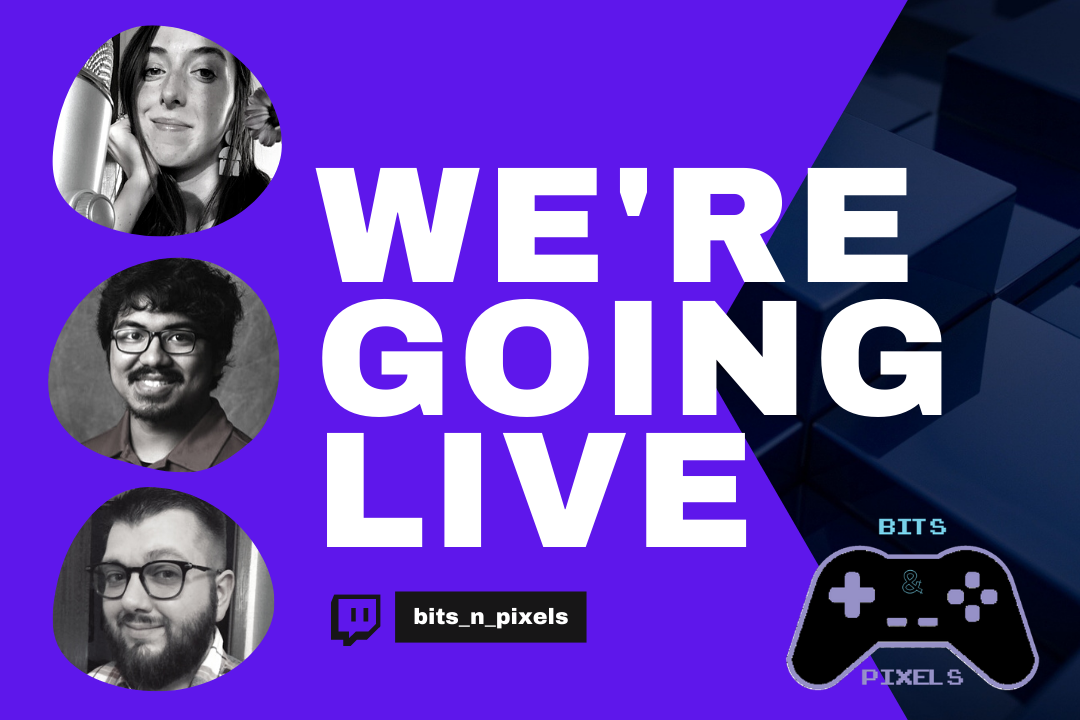 WE'RE GOING LIVE

bits_n_pixels

BITS
&
PIXELS